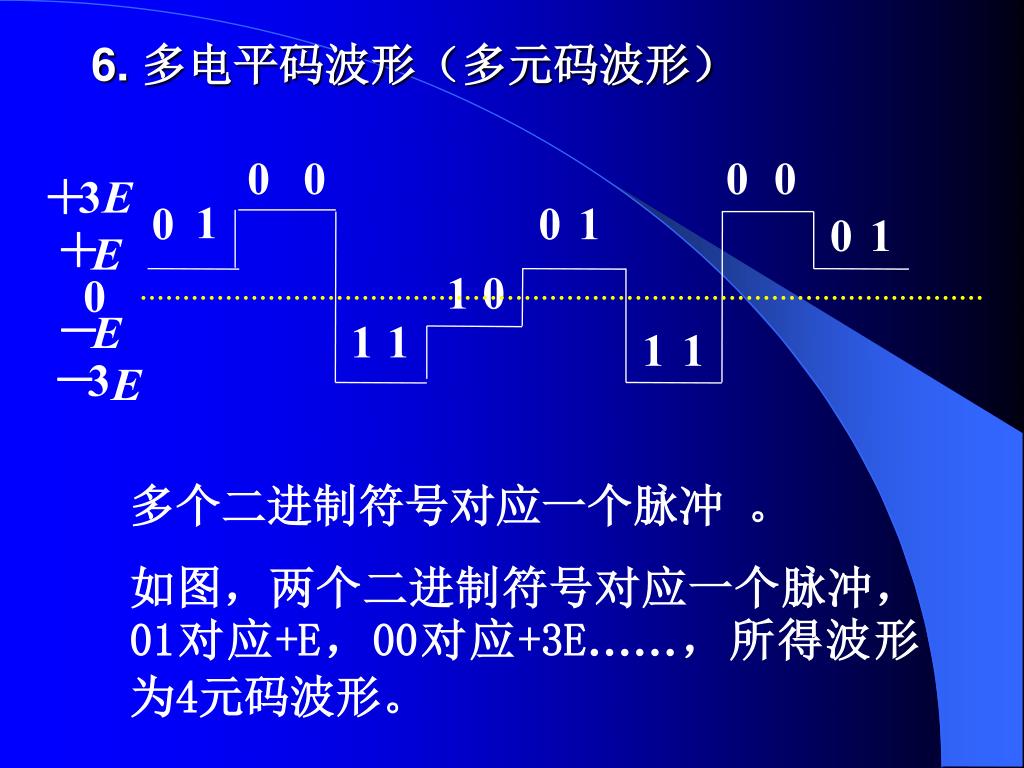 6. 多电平码波形（多元码波形）

$+3E$
$+E$
0
$-E$
$-3E$

0 1
0 0
1 1
1 0
0 1
1 1
0 0
0 1

多个二进制符号对应一个脉冲 。

如图，两个二进制符号对应一个脉冲，01对应+E，00对应+3E……，所得波形为4元码波形。